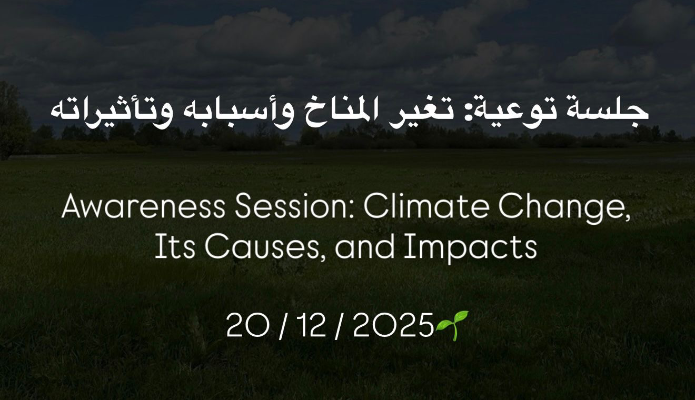 جلسة توعية: تغير المناخ وأسبابه وتأثيراته

Awareness Session: Climate Change, Its Causes, and Impacts

20 / 12 / 2025🌱